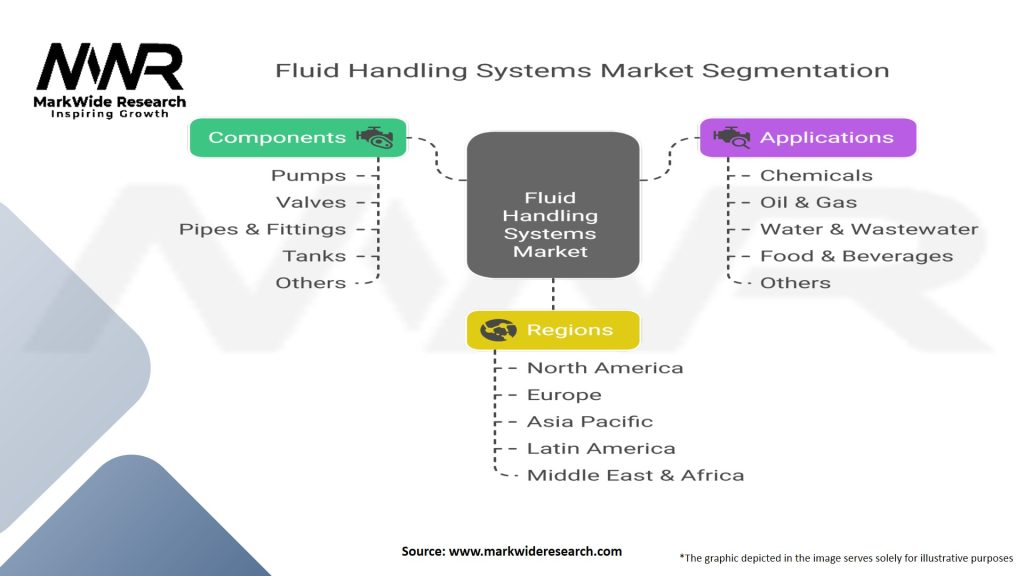 MWR
MarkWide Research
Inspiring Growth

Fluid Handling Systems Market Segmentation

Components
Pumps
Valves
Pipes & Fittings
Tanks
Others

Fluid Handling Systems Market

Applications
Chemicals
Oil & Gas
Water & Wastewater
Food & Beverages
Others

Regions
North America
Europe
Asia Pacific
Latin America
Middle East & Africa

Source: www.markwideresearch.com

*The graphic depicted in the image serves solely for illustrative purposes